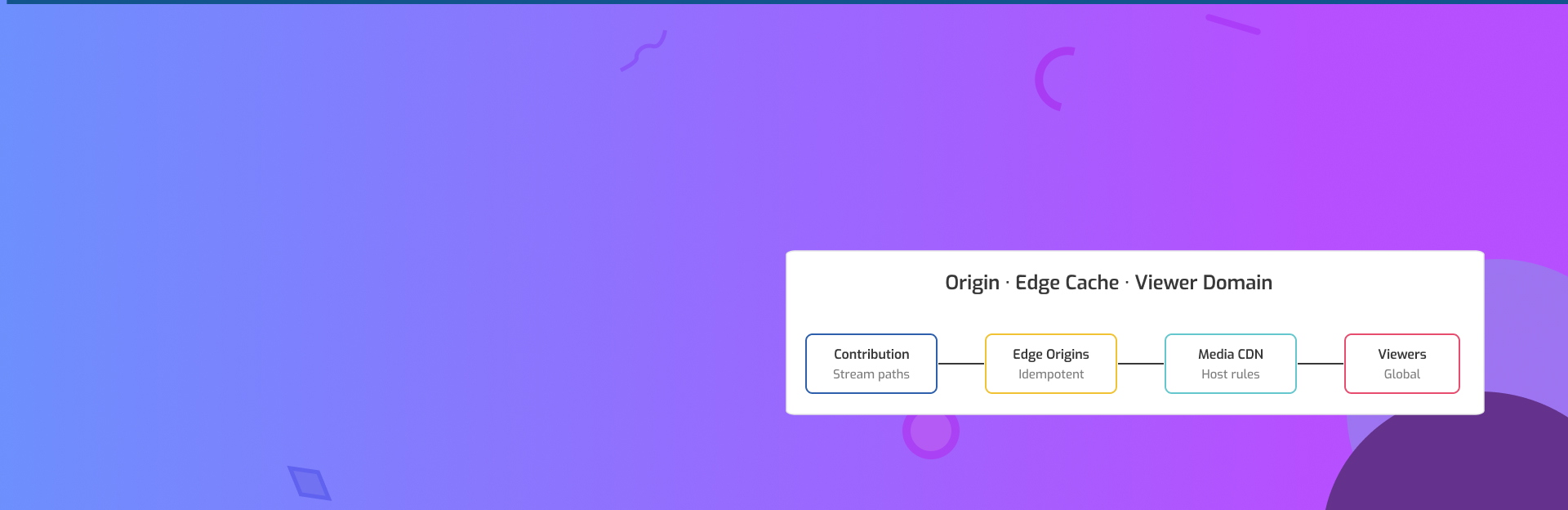 Origin · Edge Cache · Viewer Domain

Contribution
Stream paths

Edge Origins
Idempotent

Media CDN
Host rules

Viewers
Global